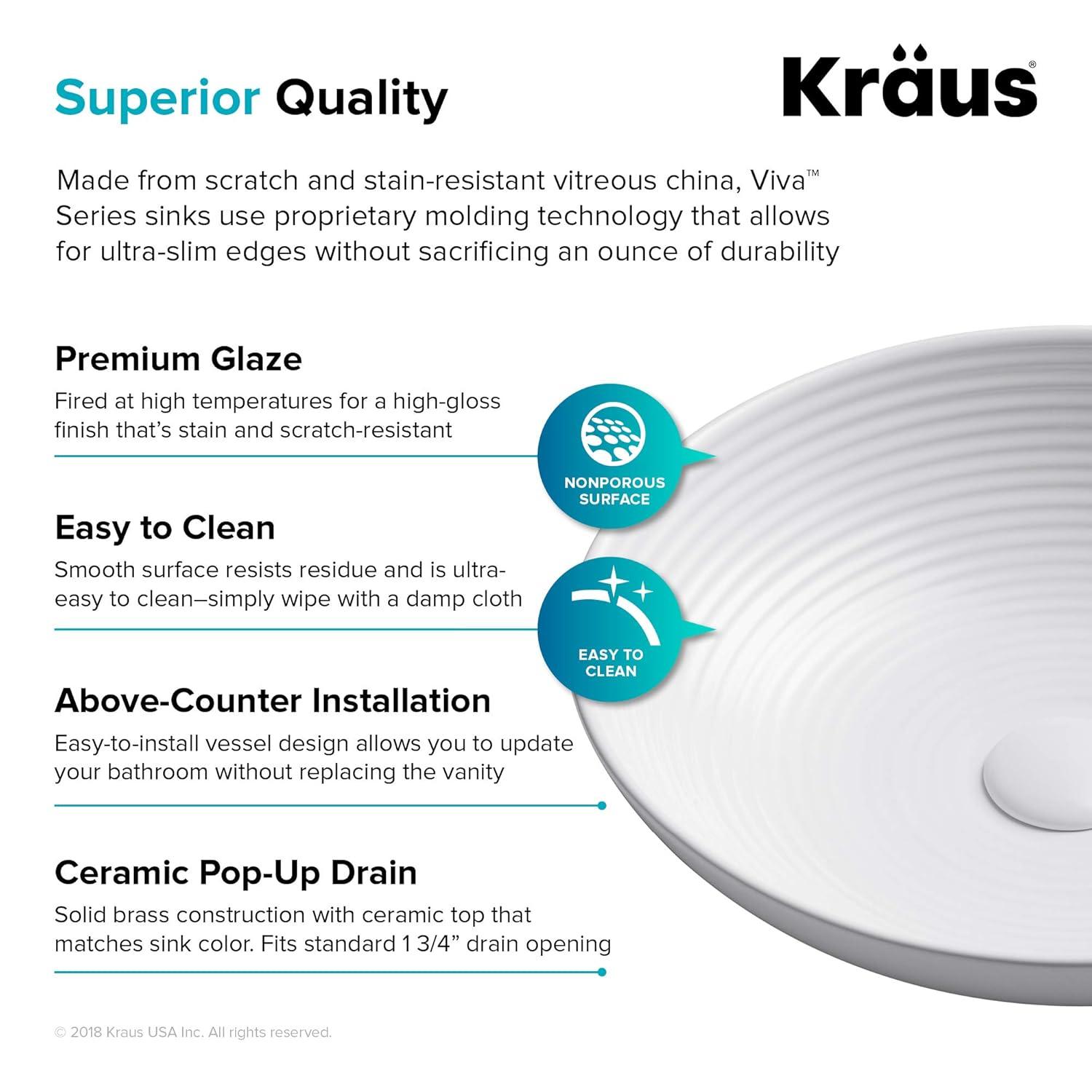 Superior Quality

Kraus®

Made from scratch and stain-resistant vitreous china, Viva™ Series sinks use proprietary molding technology that allows for ultra-slim edges without sacrificing an ounce of durability

Premium Glaze

Fired at high temperatures for a high-gloss finish that's stain and scratch-resistant

NONPOROUS SURFACE

Easy to Clean

Smooth surface resists residue and is ultra-easy to clean–simply wipe with a damp cloth

EASY TO CLEAN

Above-Counter Installation

Easy-to-install vessel design allows you to update your bathroom without replacing the vanity

Ceramic Pop-Up Drain

Solid brass construction with ceramic top that matches sink color. Fits standard 1 3/4" drain opening

© 2018 Kraus USA Inc. All rights reserved.